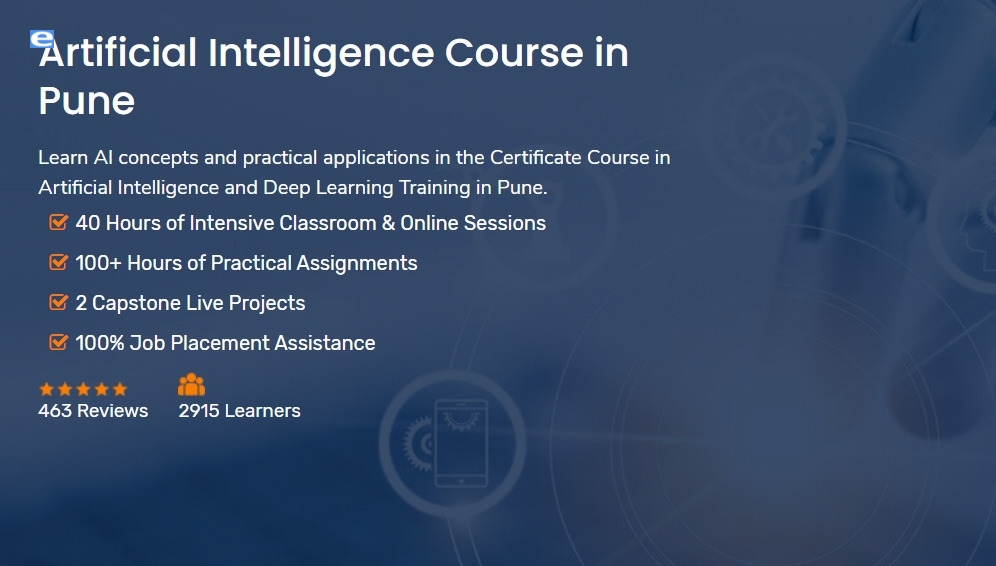 Artificial Intelligence Course in Pune

Learn AI concepts and practical applications in the Certificate Course in Artificial Intelligence and Deep Learning Training in Pune.

40 Hours of Intensive Classroom & Online Sessions

100+ Hours of Practical Assignments

2 Capstone Live Projects

100% Job Placement Assistance

463 Reviews

2915 Learners